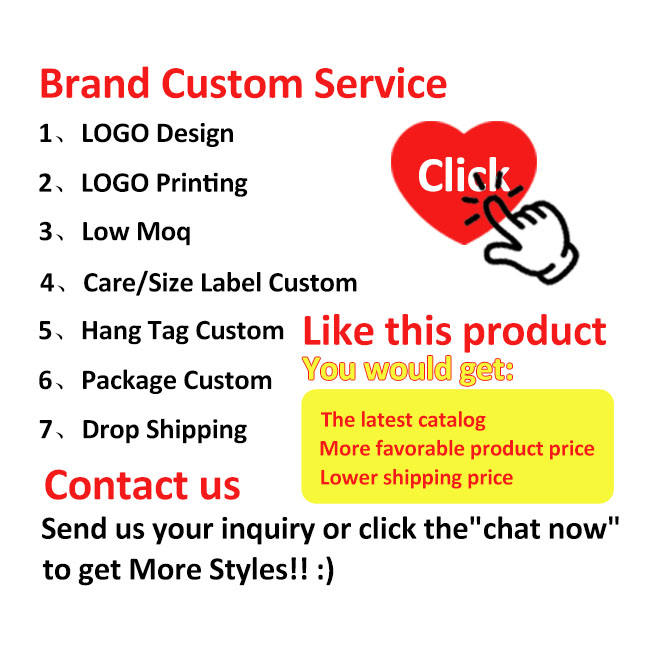 Brand Custom Service

1、LOGO Design

2、LOGO Printing

3、Low Moq

4、Care/Size Label Custom

5、Hang Tag Custom

6、Package Custom

7、Drop Shipping

Click

Like this product

You would get:

The latest catalog
More favorable product price
Lower shipping price

Contact us

Send us your inquiry or click the"chat now" to get More Styles!! :)